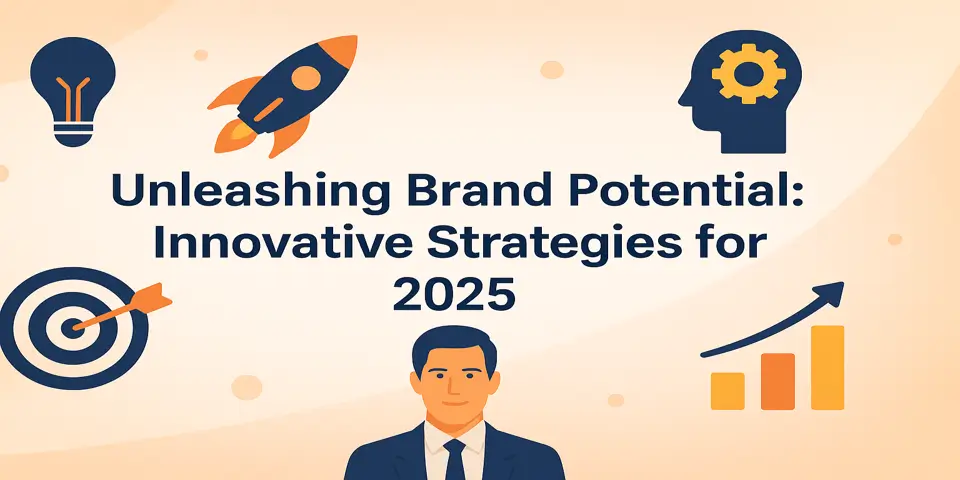 Unleashing Brand Potential: Innovative Strategies for 2025